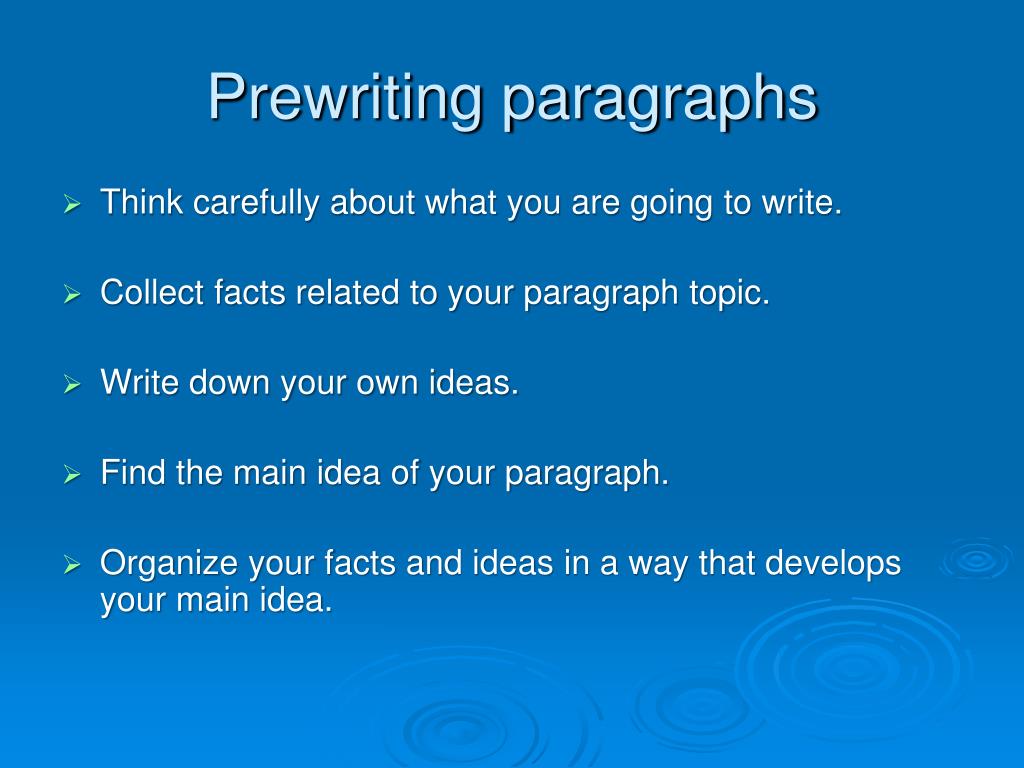 Prewriting paragraphs

➢ Think carefully about what you are going to write.

➢ Collect facts related to your paragraph topic.

➢ Write down your own ideas.

➢ Find the main idea of your paragraph.

➢ Organize your facts and ideas in a way that develops your main idea.